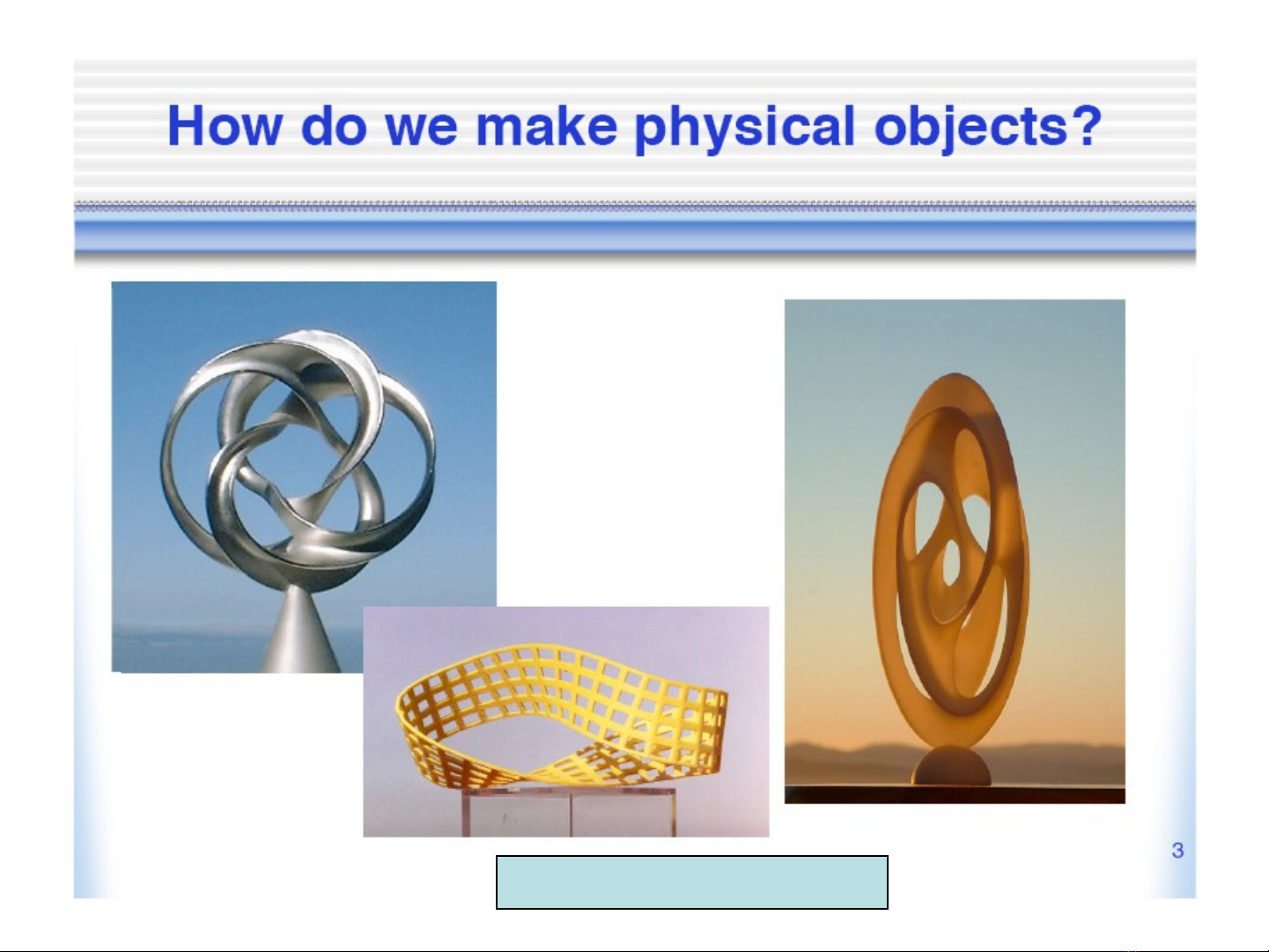 How do we make physical objects?

3